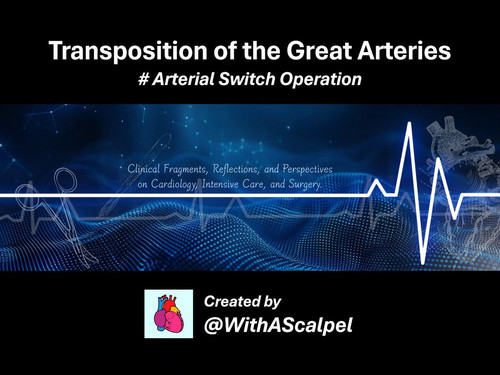 Transposition of the Great Arteries
# Arterial Switch Operation

Clinical Fragments, Reflections, and Perspectives on Cardiology, Intensive Care, and Surgery.

Created by
@WithAScalpel